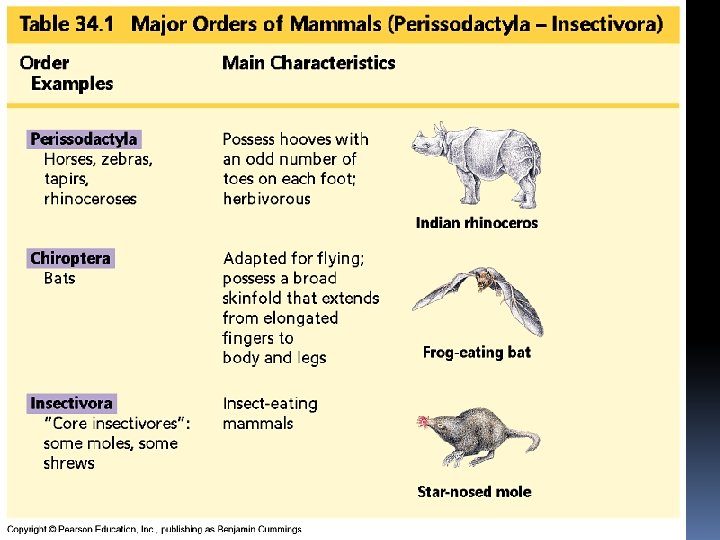 Table 34.1 Major Orders of Mammals (Perissodactyla – Insectivora)

| Order Examples | Main Characteristics | |
|---|---|---|
| Perissodactyla Horses, zebras, tapirs, rhinoceroses | Possess hooves with an odd number of toes on each foot; herbivorous | Indian rhinoceros |
| Chiroptera Bats | Adapted for flying; possess a broad skinfold that extends from elongated fingers to body and legs | Frog-eating bat |
| Insectivora "Core insectivores": some moles, some shrews | Insect-eating mammals | Star-nosed mole |

Copyright © Pearson Education, Inc., publishing as Benjamin Cummings